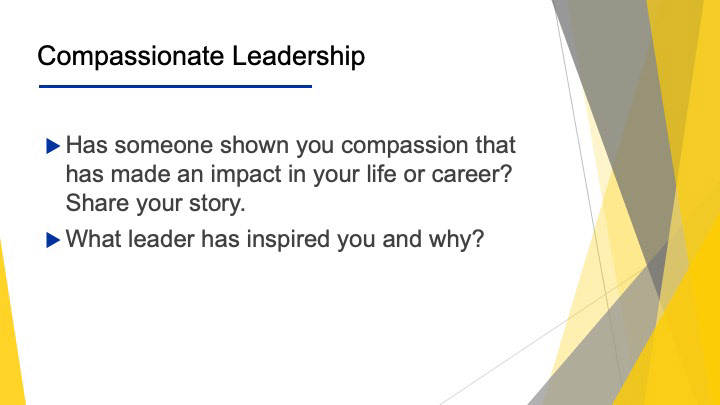 Compassionate Leadership

▶ Has someone shown you compassion that has made an impact in your life or career? Share your story.

▶ What leader has inspired you and why?